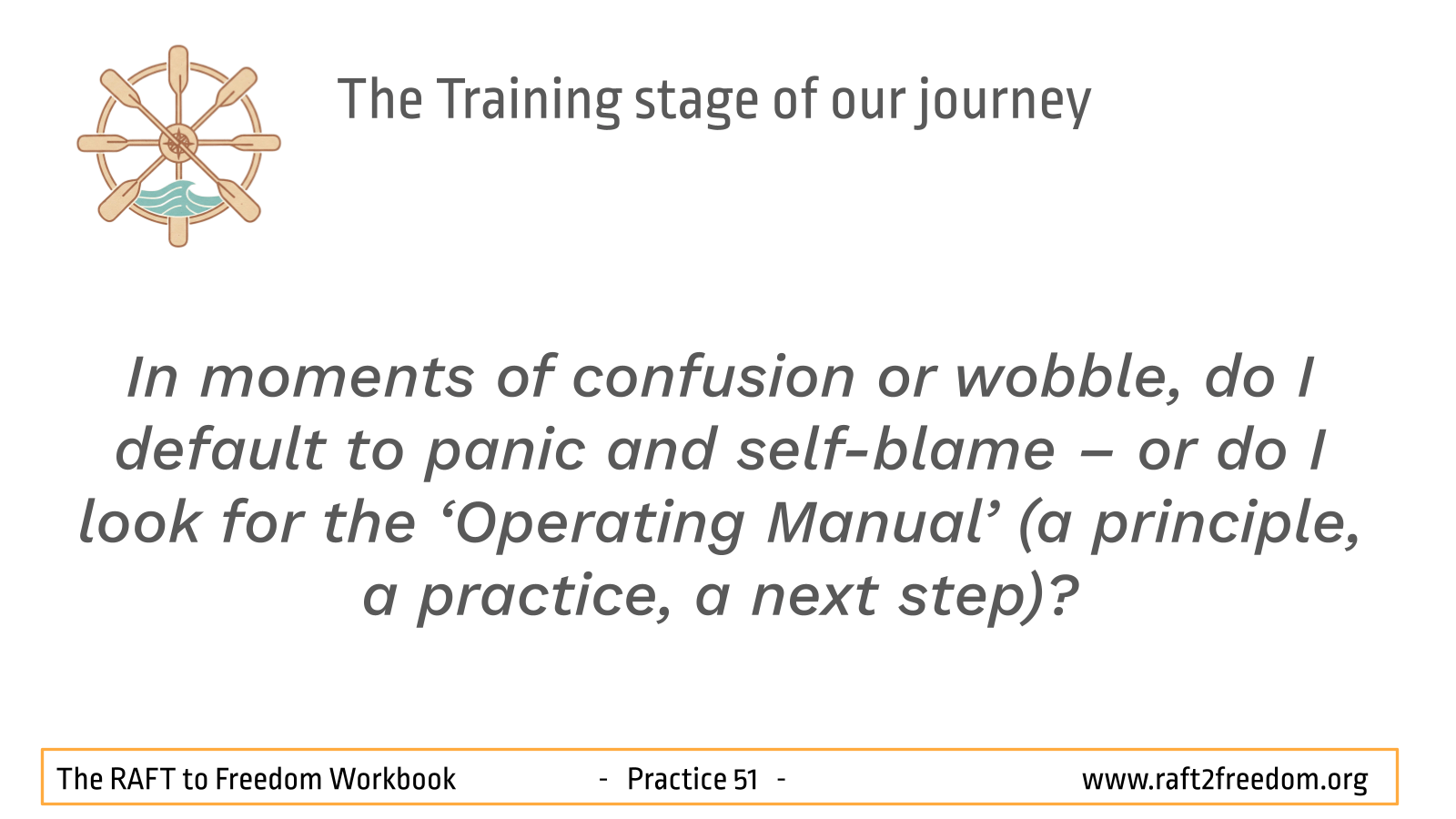 The Training stage of our journey

In moments of confusion or wobble, do I default to panic and self-blame – or do I look for the ‘Operating Manual’ (a principle, a practice, a next step)?

The RAFT to Freedom Workbook - Practice 51 - www.raft2freedom.org